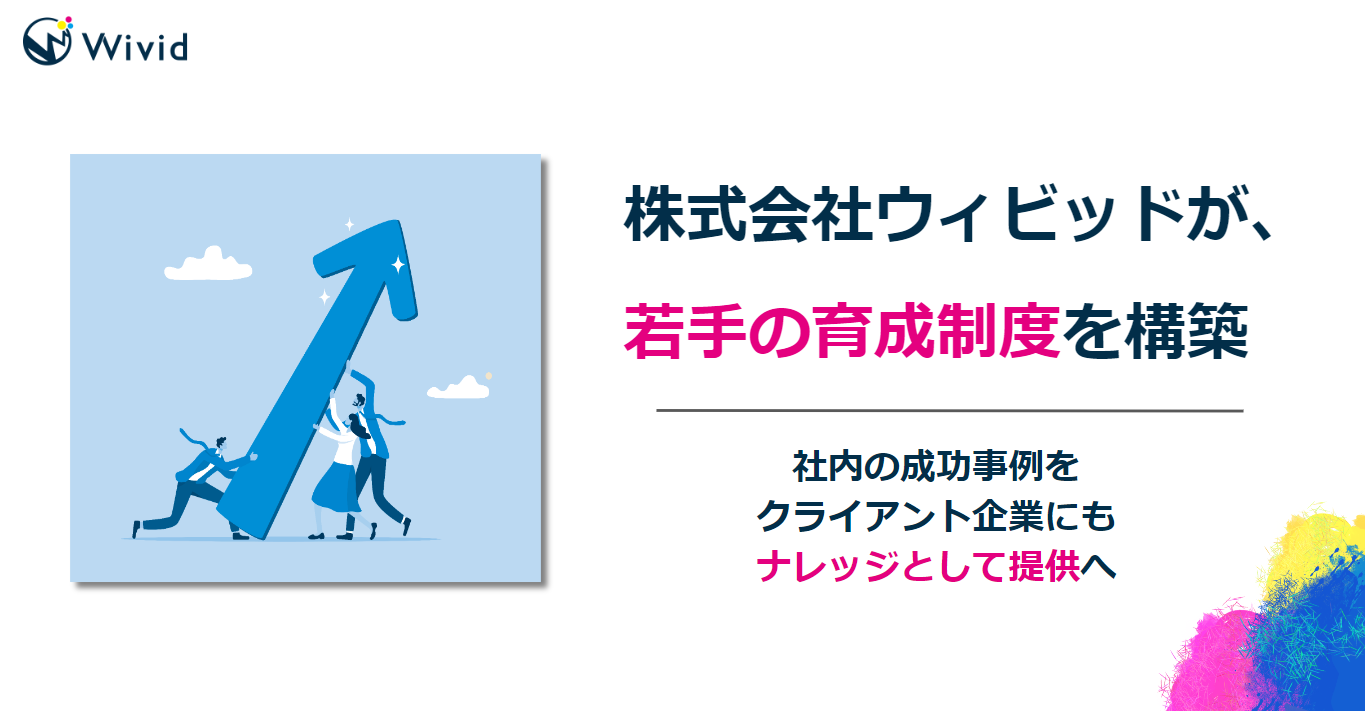 Wivid

株式会社ウィビッドが、

若手の育成制度を構築

社内の成功事例を
クライアント企業にも
ナレッジとして提供へ